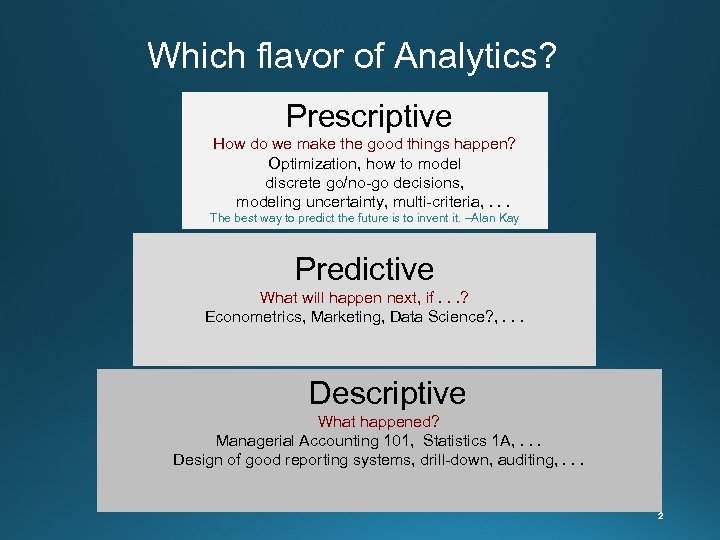 Which flavor of Analytics?

Prescriptive
How do we make the good things happen?
Optimization, how to model discrete go/no-go decisions, modeling uncertainty, multi-criteria, . . .
The best way to predict the future is to invent it. –Alan Kay

Predictive
What will happen next, if . . .?
Econometrics, Marketing, Data Science?, . . .

Descriptive
What happened?
Managerial Accounting 101, Statistics 1A, . . .
Design of good reporting systems, drill-down, auditing, . . .

2